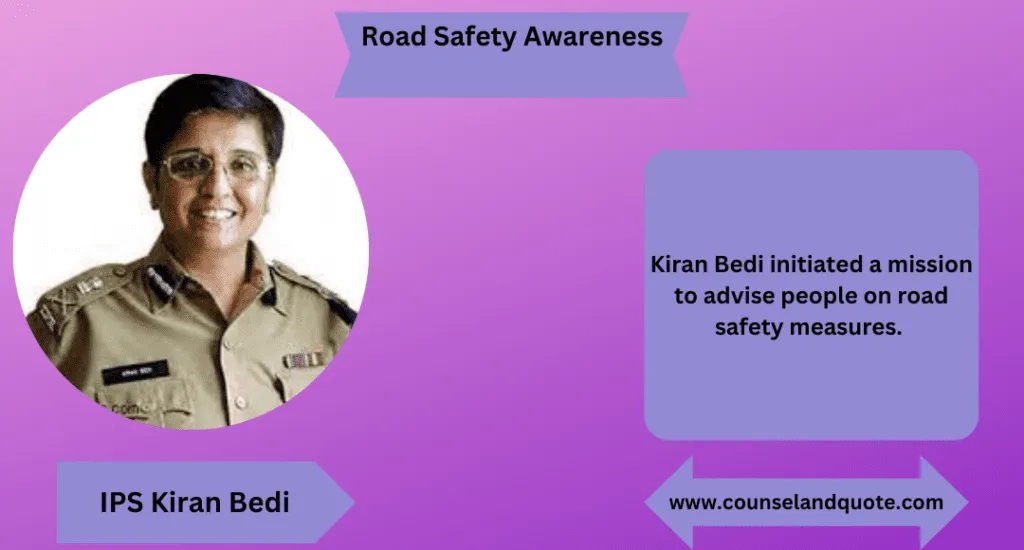 Road Safety Awareness

Kiran Bedi initiated a mission to advise people on road safety measures.

IPS Kiran Bedi

www.counselandquote.com